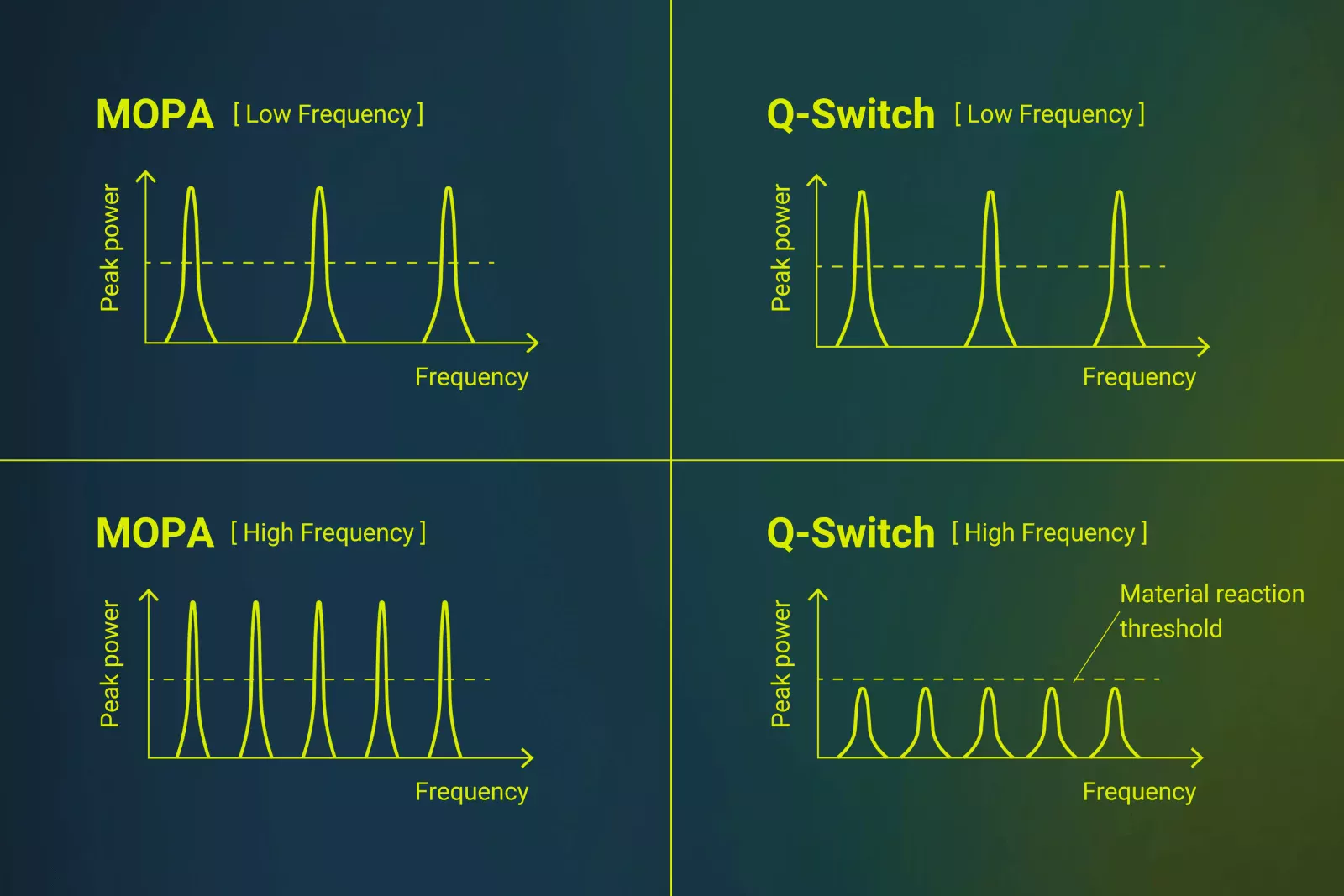 MOPA [ Low Frequency ]

Peak power

Frequency

Q-Switch [ Low Frequency ]

Peak power

Frequency

MOPA [ High Frequency ]

Peak power

Frequency

Q-Switch [ High Frequency ]

Material reaction threshold

Peak power

Frequency